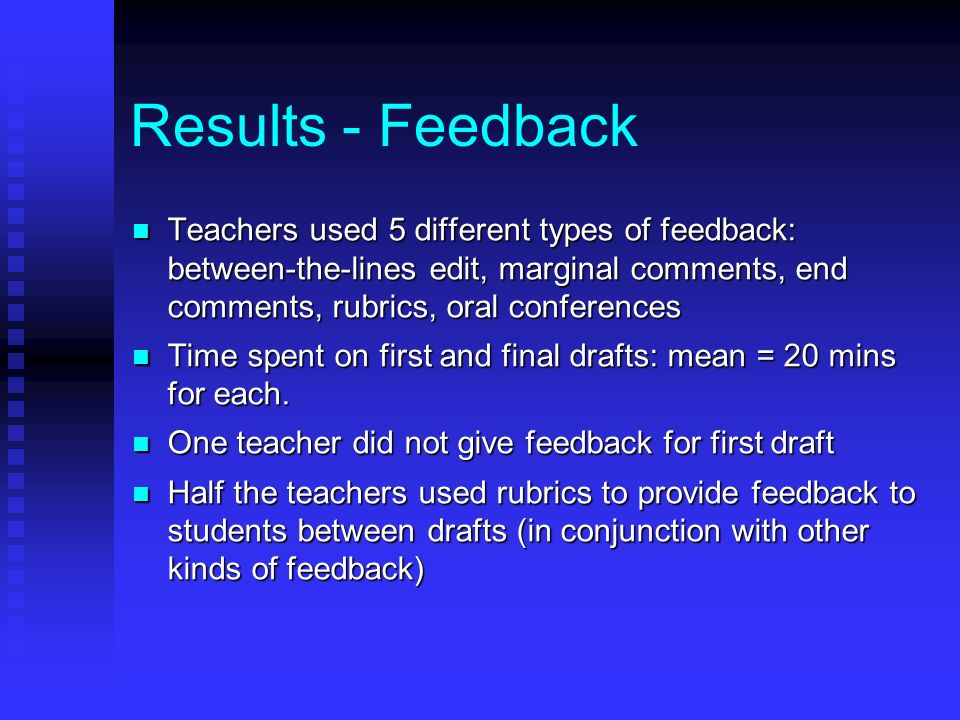 Results - Feedback

- Teachers used 5 different types of feedback: between-the-lines edit, marginal comments, end comments, rubrics, oral conferences
- Time spent on first and final drafts: mean = 20 mins for each.
- One teacher did not give feedback for first draft
- Half the teachers used rubrics to provide feedback to students between drafts (in conjunction with other kinds of feedback)